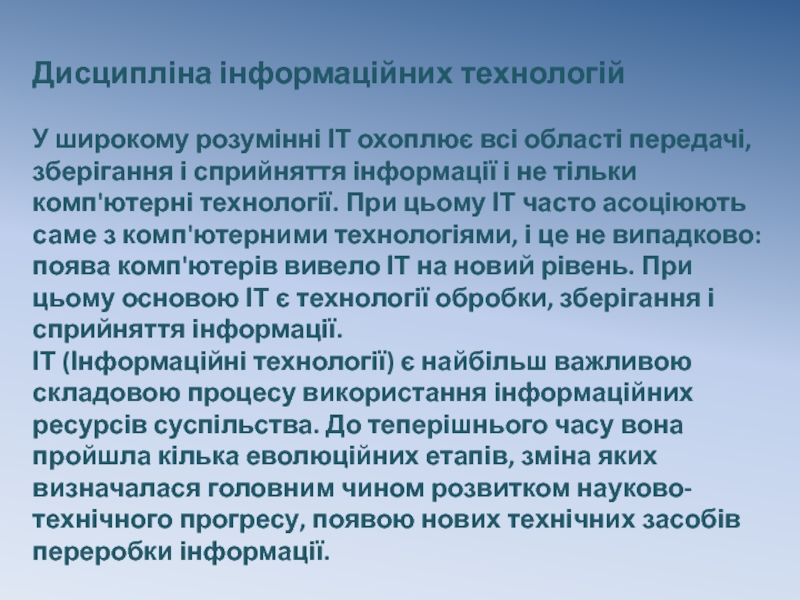 Дисципліна інформаційних технологій

У широкому розумінні ІТ охоплює всі області передачі, зберігання і сприйняття інформації і не тільки комп'ютерні технології. При цьому ІТ часто асоціюють саме з комп'ютерними технологіями, і це не випадково: поява комп'ютерів вивело ІТ на новий рівень. При цьому основою ІТ є технології обробки, зберігання і сприйняття інформації.
ІТ (Інформаційні технології) є найбільш важливою складовою процесу використання інформаційних ресурсів суспільства. До теперішнього часу вона пройшла кілька еволюційних етапів, зміна яких визначалася головним чином розвитком науково-технічного прогресу, появою нових технічних засобів переробки інформації.